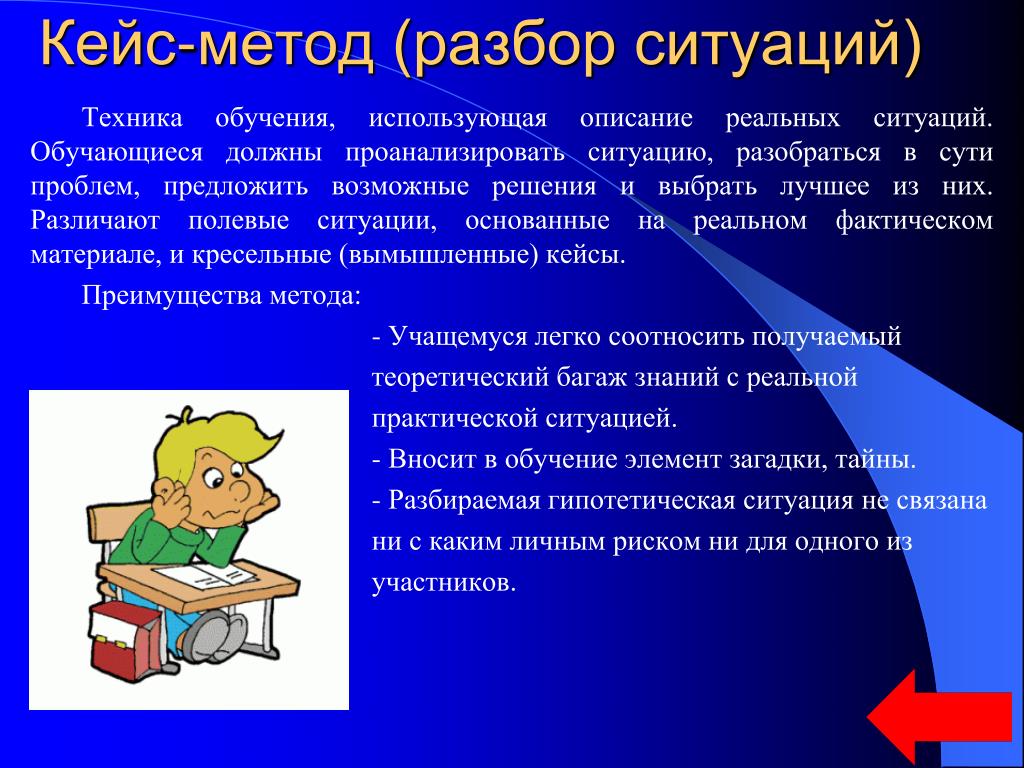 Кейс-метод (разбор ситуаций)

Техника обучения, использующая описание реальных ситуаций. Обучающиеся должны проанализировать ситуацию, разобраться в сути проблем, предложить возможные решения и выбрать лучшее из них. Различают полевые ситуации, основанные на реальном фактическом материале, и кресельные (вымышленные) кейсы.

Преимущества метода:

- Учащемуся легко соотносить получаемый теоретический багаж знаний с реальной практической ситуацией.

- Вносит в обучение элемент загадки, тайны.

- Разбираемая гипотетическая ситуация не связана ни с каким личным риском ни для одного из участников.